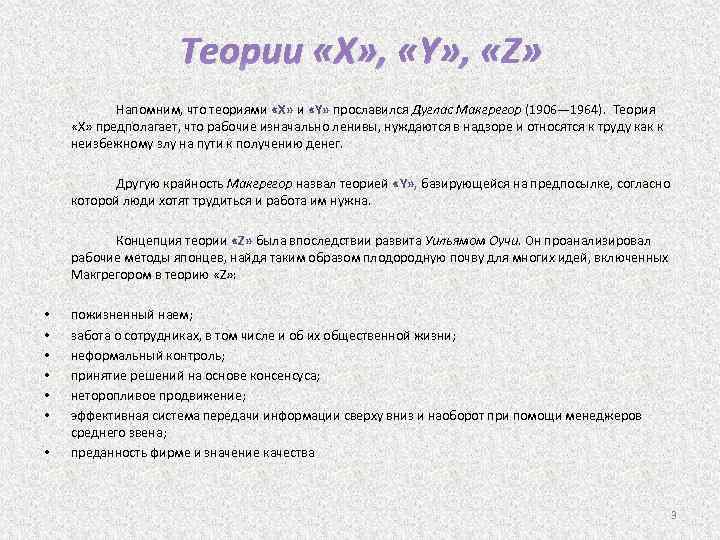 Теории «X», «Y», «Z»

Напомним, что теориями «X» и «Y» прославился Дуглас Макгрегор (1906—1964). Теория «X» предполагает, что рабочие изначально ленивы, нуждаются в надзоре и относятся к труду как к неизбежному злу на пути к получению денег.

Другую крайность Макгрегор назвал теорией «Y», базирующейся на предпосылке, согласно которой люди хотят трудиться и работа им нужна.

Концепция теории «Z» была впоследствии развита Уильямом Оучи. Он проанализировал рабочие методы японцев, найдя таким образом плодородную почву для многих идей, включенных Макгрегором в теорию «Z»:

• пожизненный наем;
• забота о сотрудниках, в том числе и об их общественной жизни;
• неформальный контроль;
• принятие решений на основе консенсуса;
• неторопливое продвижение;
• эффективная система передачи информации сверху вниз и наоборот при помощи менеджеров среднего звена;
• преданность фирме и значение качества

9